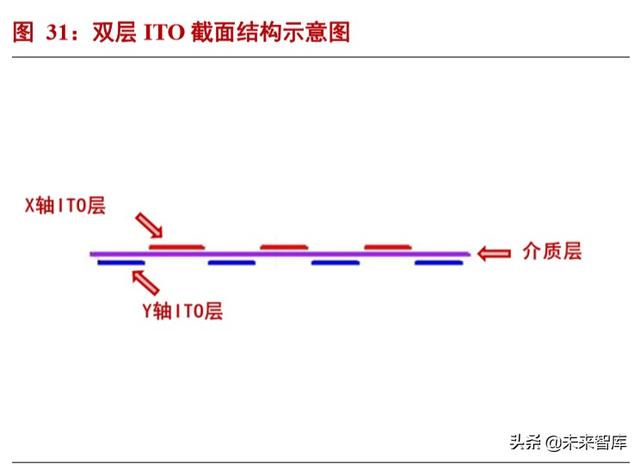 图 31：双层 ITO 截面结构示意图

X轴ITO层

介质层

Y轴ITO层

头条 @未来智库